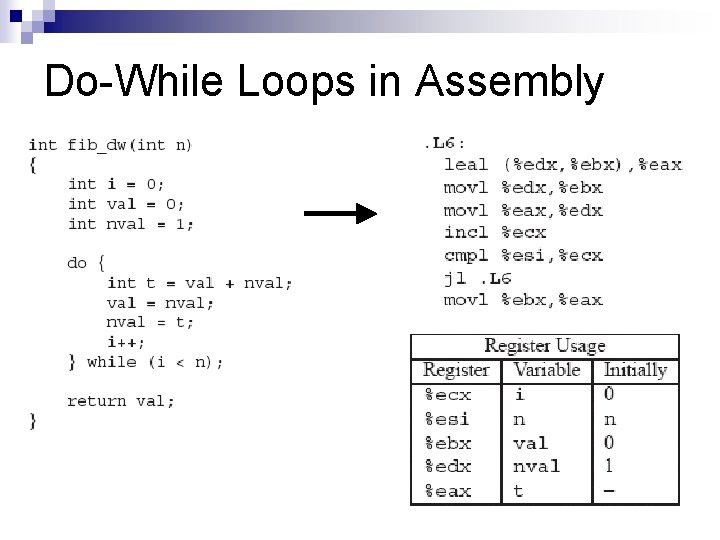 Do-While Loops in Assembly

int fib_dw(int n)
{
    int i = 0;
    int val = 0;
    int nval = 1;

    do {
        int t = val + nval;
        val = nval;
        nval = t;
        i++;
    } while (i < n);

    return val;
}

.L6:
  leal (%edx,%ebx),%eax
  movl %edx,%ebx
  movl %eax,%edx
  incl %ecx
  cmpl %esi,%ecx
  jl .L6
  movl %ebx,%eax

Register Usage

| Register | Variable | Initially |
|---|---|---|
| %ecx | i | 0 |
| %esi | n | n |
| %ebx | val | 0 |
| %edx | nval | 1 |
| %eax | t | – |